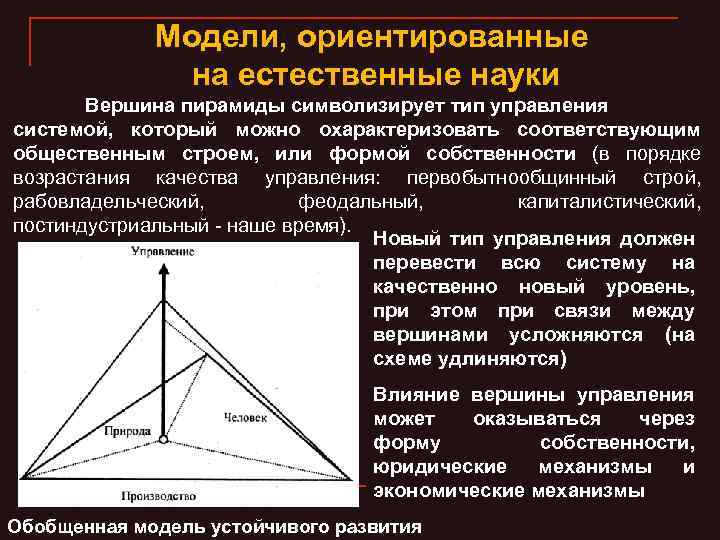 Модели, ориентированные на естественные науки

Вершина пирамиды символизирует тип управления системой, который можно охарактеризовать соответствующим общественным строем, или формой собственности (в порядке возрастания качества управления: первобытнообщинный строй, рабовладельческий, феодальный, капиталистический, постиндустриальный - наше время).

Управление

Природа

Человек

Производство

Новый тип управления должен перевести всю систему на качественно новый уровень, при этом при связи между вершинами усложняются (на схеме удлиняются)

Влияние вершины управления может оказываться через форму собственности, юридические механизмы и экономические механизмы

Обобщенная модель устойчивого развития